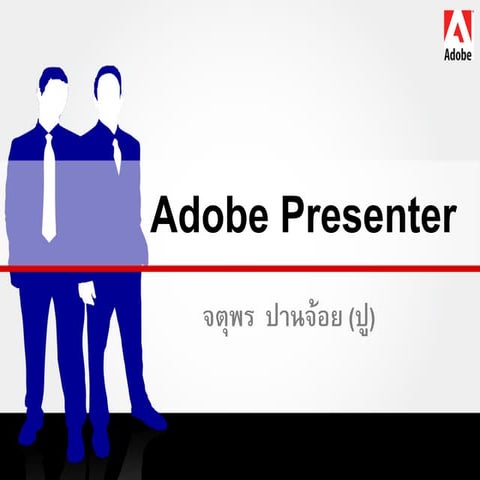 Adobe

Adobe Presenter

จตุพร ปานจ้อย (ปู)